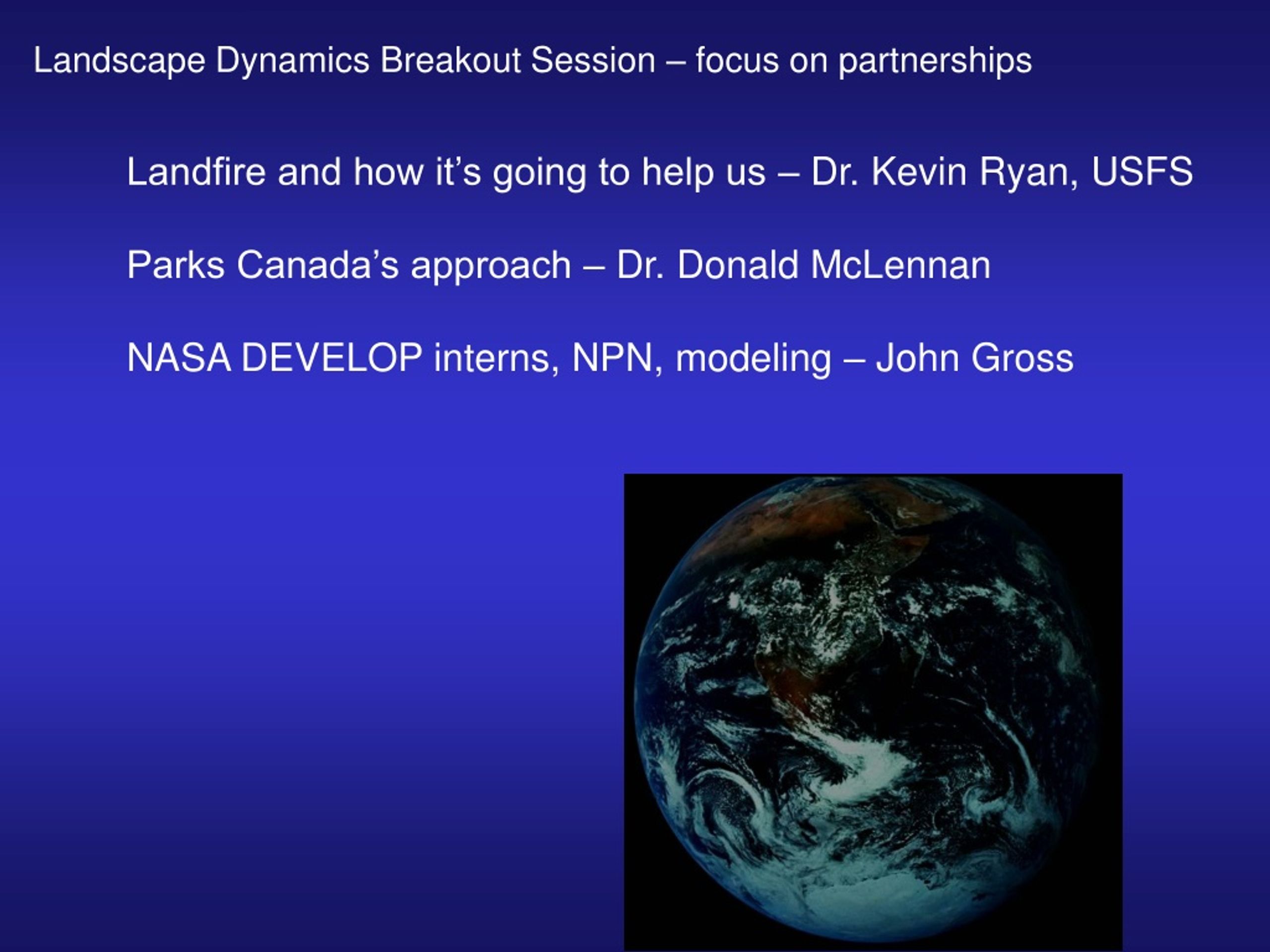 Landscape Dynamics Breakout Session – focus on partnerships

Landfire and how it’s going to help us – Dr. Kevin Ryan, USFS

Parks Canada’s approach – Dr. Donald McLennan

NASA DEVELOP interns, NPN, modeling – John Gross